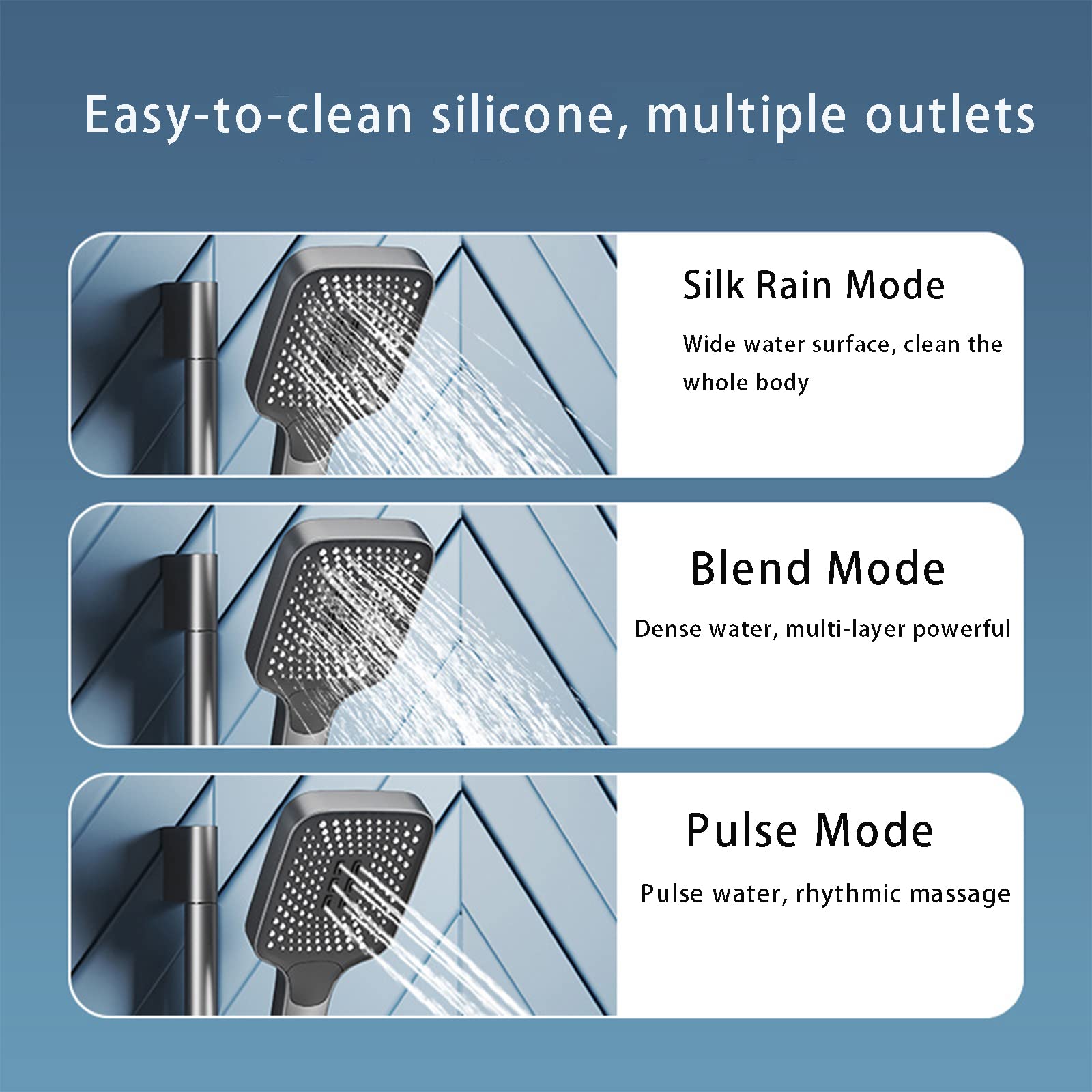 Easy-to-clean silicone, multiple outlets

Silk Rain Mode

Wide water surface, clean the whole body

Blend Mode

Dense water, multi-layer powerful

Pulse Mode

Pulse water, rhythmic massage